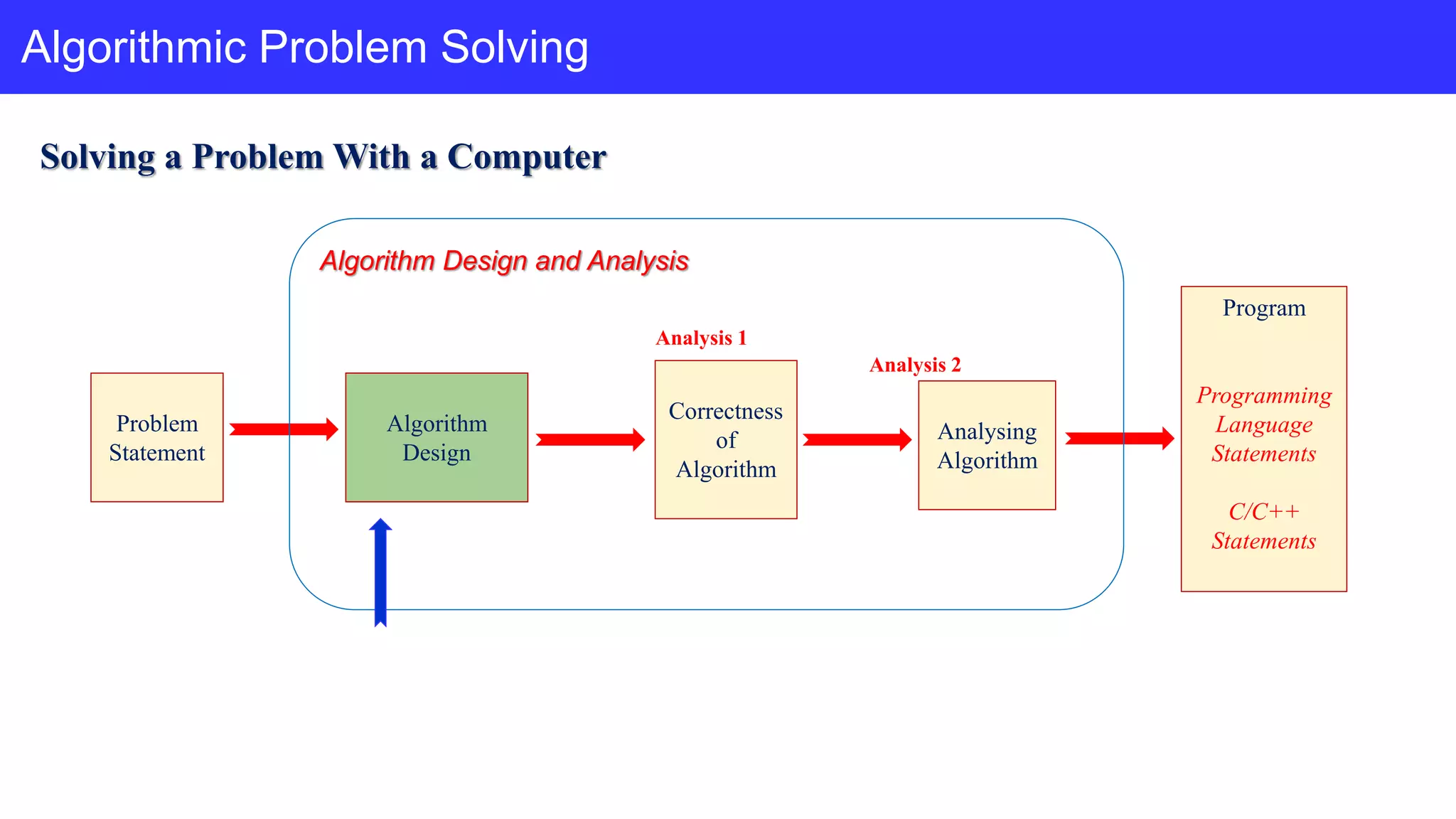 Algorithmic Problem Solving

Solving a Problem With a Computer

Algorithm Design and Analysis

Problem Statement

Algorithm Design

Analysis 1

Correctness of Algorithm

Analysis 2

Analysing Algorithm

Program

Programming Language Statements

C/C++ Statements